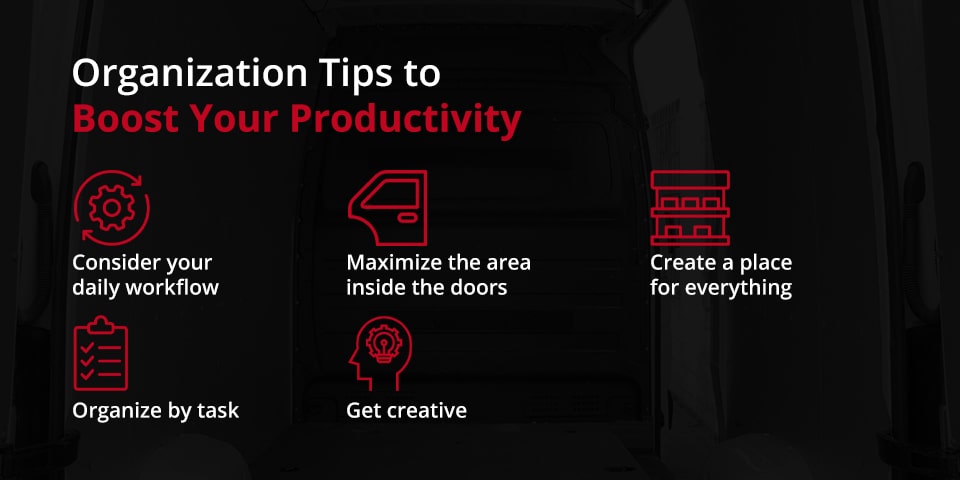 Organization Tips to
Boost Your Productivity

Consider your daily workflow

Maximize the area inside the doors

Create a place for everything

Organize by task

Get creative